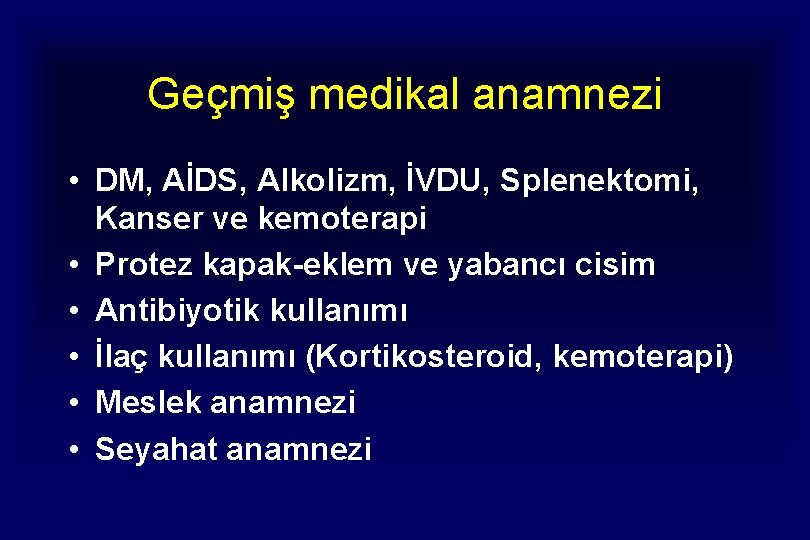 Geçmiş medikal anamnezi

• DM, AİDS, Alkolizm, İVDU, Splenektomi, Kanser ve kemoterapi
• Protez kapak-eklem ve yabancı cisim
• Antibiyotik kullanımı
• İlaç kullanımı (Kortikosteroid, kemoterapi)
• Meslek anamnezi
• Seyahat anamnezi